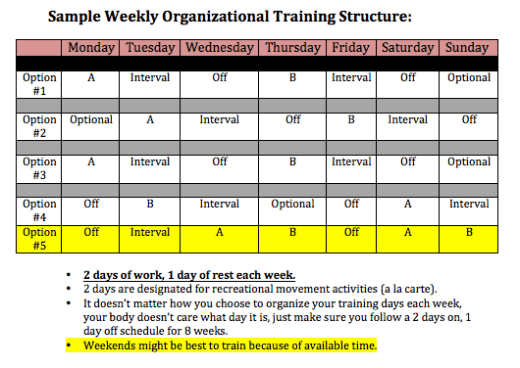 Sample Weekly Organizational Training Structure:

| | Monday | Tuesday | Wednesday | Thursday | Friday | Saturday | Sunday |
|---|---|---|---|---|---|---|---|
| Option #1 | A | Interval | Off | B | Interval | Off | Optional |
| Option #2 | Optional | A | Interval | Off | B | Interval | Off |
| Option #3 | A | Interval | Off | B | Interval | Off | Optional |
| Option #4 | Off | B | Interval | Optional | Off | A | Interval |
| Option #5 | Off | Interval | A | B | Off | A | B |

• 2 days of work, 1 day of rest each week.
• 2 days are designated for recreational movement activities (a la carte).
• It doesn't matter how you choose to organize your training days each week, your body doesn't care what day it is, just make sure you follow a 2 days on, 1 day off schedule for 8 weeks.
• Weekends might be best to train because of available time.